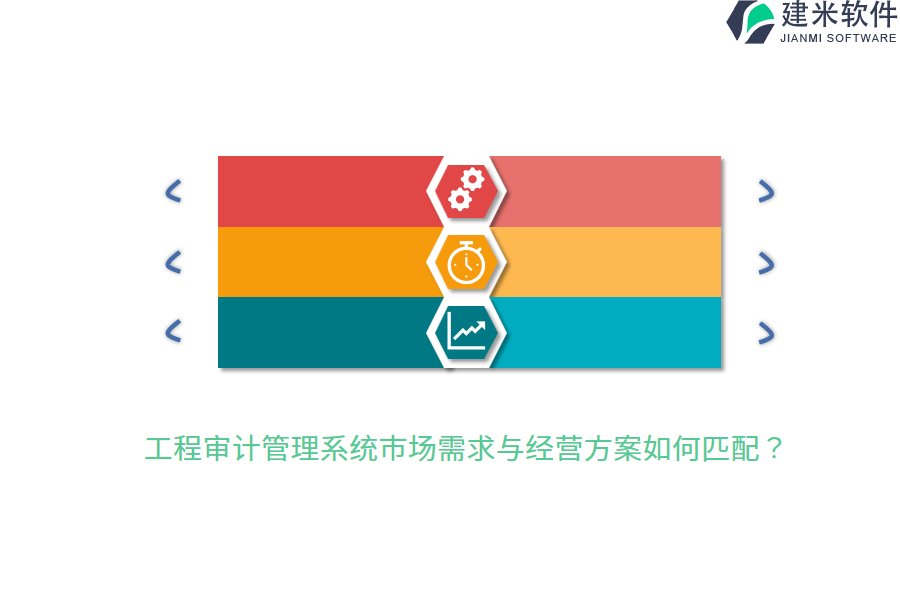 建米软件
JIANMI SOFTWARE

工程审计管理系统市场需求与经营方案如何匹配？